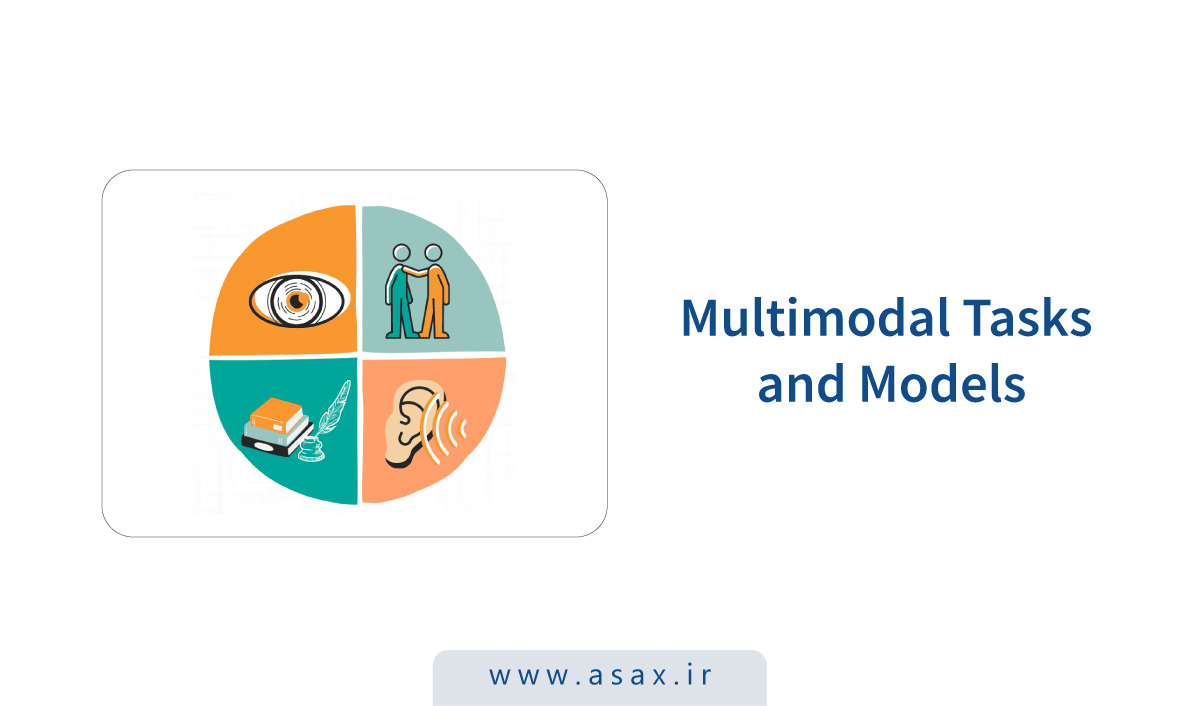 Multimodal Tasks and Models

www.asax.ir